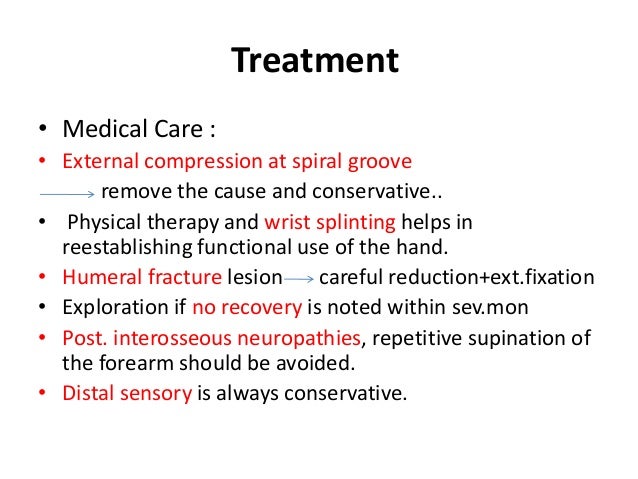 Treatment

• Medical Care :
• External compression at spiral groove
→ remove the cause and conservative..
• Physical therapy and wrist splinting helps in reestablishing functional use of the hand.
• Humeral fracture lesion → careful reduction+ext.fixation
• Exploration if no recovery is noted within sev.mon
• Post. interosseous neuropathies, repetitive supination of the forearm should be avoided.
• Distal sensory is always conservative.